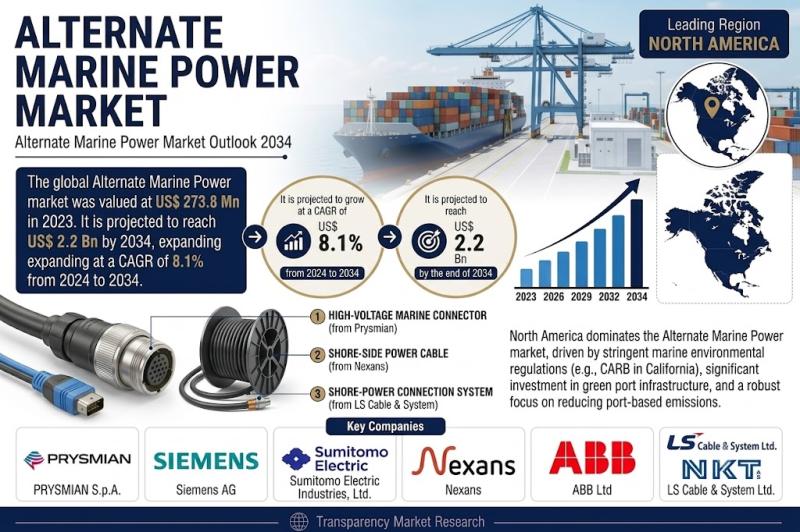 ALTERNATE MARINE POWER MARKET

Alternate Marine Power Market Outlook 2034

Leading Region
NORTH AMERICA

The global Alternate Marine Power market was valued at US$ 273.8 Mn in 2023. It is projected to reach US$ 2.2 Bn by 2034, expanding expanding at a CAGR of 8.1% from 2024 to 2034.

It is projected to grow at a CAGR of
US$
8.1%
from 2024 to 2034

It is projected to reach
US$
2.2
Bn
by the end of 2034

2023 2026 2029 2032 2034

1 HIGH-VOLTAGE MARINE CONNECTOR (from Prysmian)

2 SHORE-SIDE POWER CABLE (from Nexans)

3 SHORE-POWER CONNECTION SYSTEM (from LS Cable & System)

North America dominates the Alternate Marine Power market, driven by stringent marine environmental regulations (e.g., CARB in California), significant investment in green port infrastructure, and a robust focus on reducing port-based emissions.

Key Companies

PRYSMIAN
PRYSMIAN S.p.A.

SIEMENS
Siemens AG

Sumitomo Electric
Sumitomo Electric Industries, Ltd.

Nexans
Nexans

ABB
ABB Ltd

LS Cable & System Ltd.
NKT
LS Cable & System Ltd.

Transparency Market Research